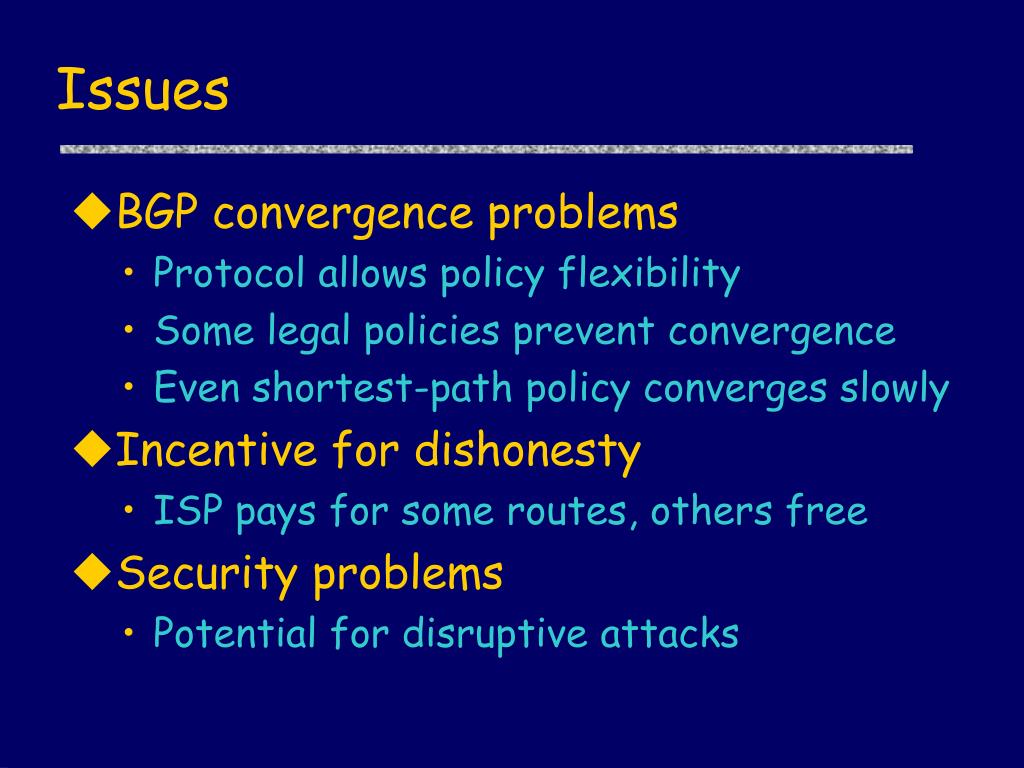 Issues

◆BGP convergence problems
• Protocol allows policy flexibility
• Some legal policies prevent convergence
• Even shortest-path policy converges slowly

◆Incentive for dishonesty
• ISP pays for some routes, others free

◆Security problems
• Potential for disruptive attacks